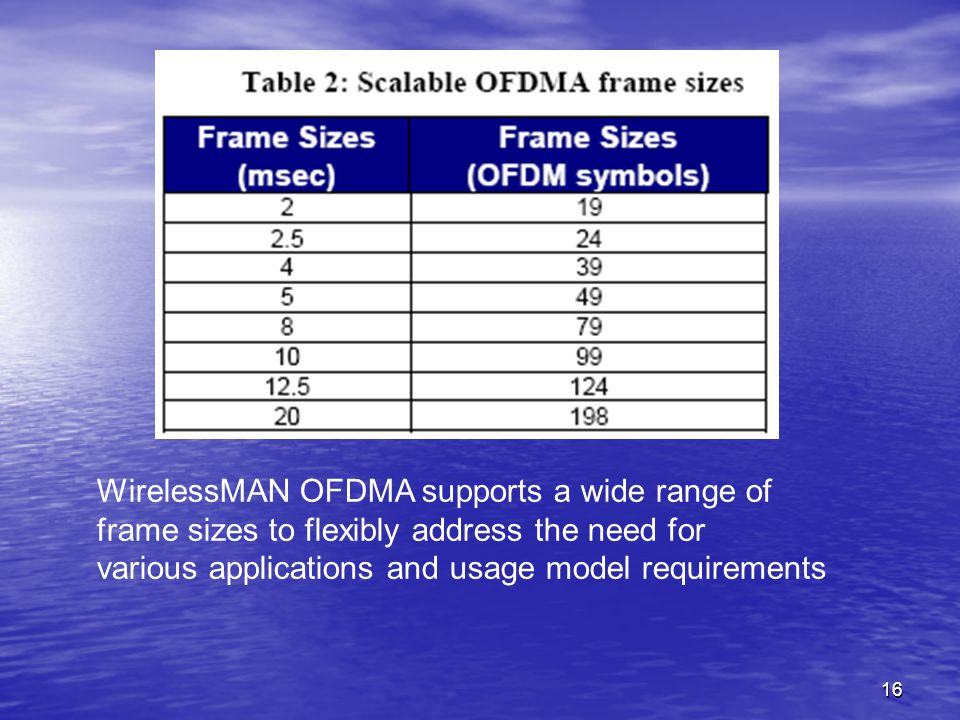 Table 2: Scalable OFDMA frame sizes

| Frame Sizes (msec) | Frame Sizes (OFDM symbols) |
|---|---|
| 2 | 19 |
| 2.5 | 24 |
| 4 | 39 |
| 5 | 49 |
| 8 | 79 |
| 10 | 99 |
| 12.5 | 124 |
| 20 | 198 |

WirelessMAN OFDMA supports a wide range of frame sizes to flexibly address the need for various applications and usage model requirements

16